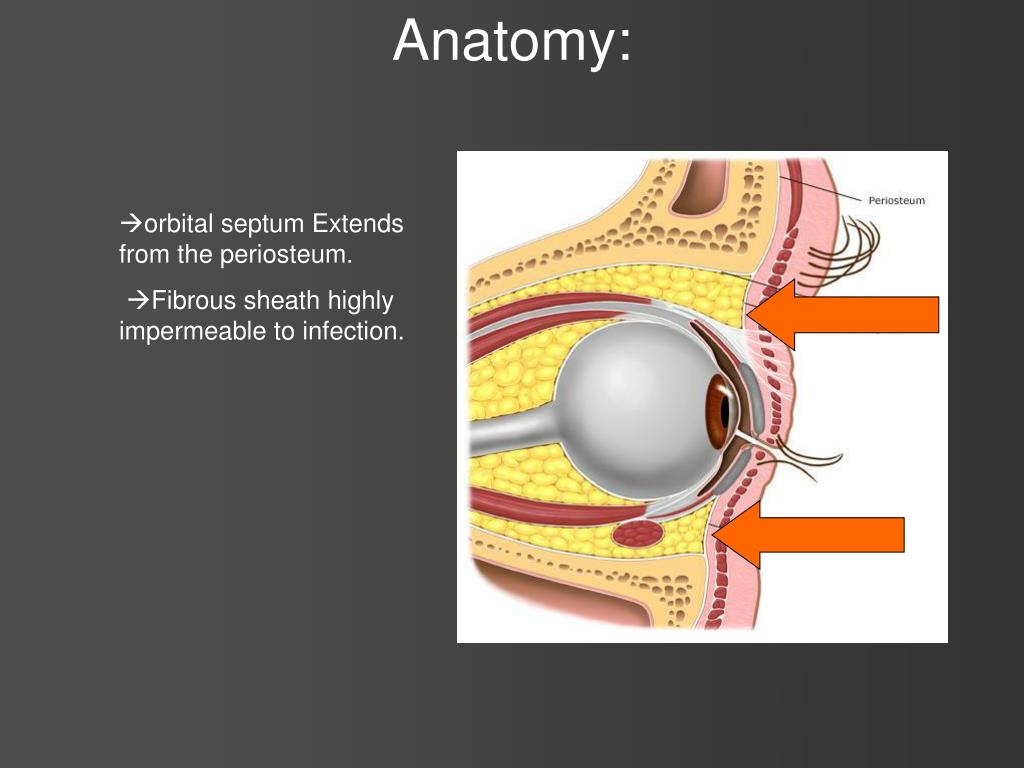 Anatomy:

→orbital septum Extends from the periosteum.

→Fibrous sheath highly impermeable to infection.

Periosteum